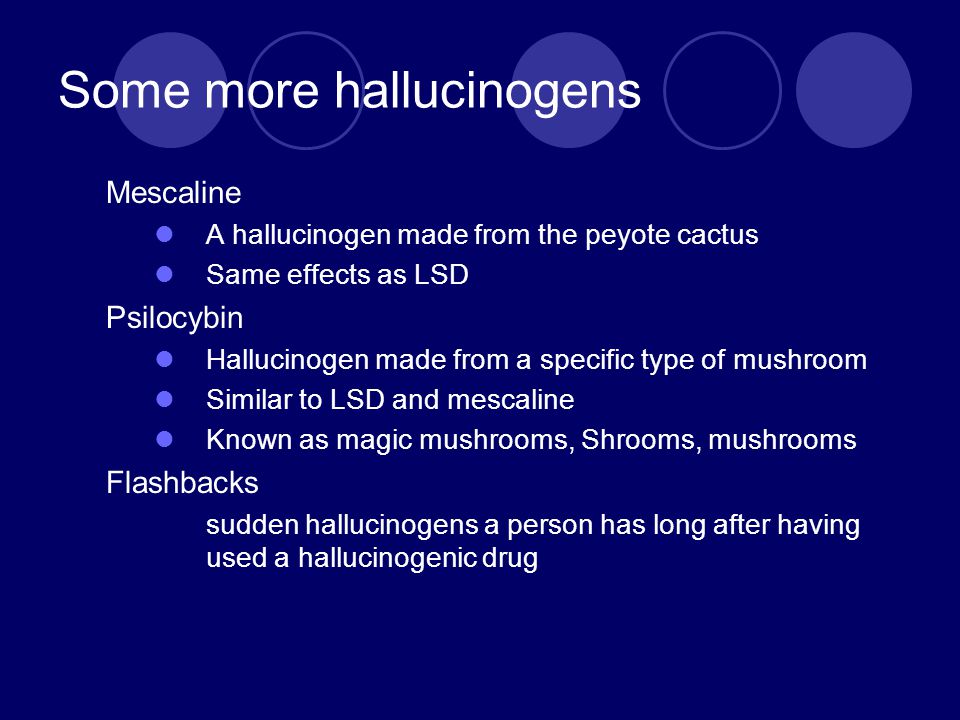 Some more hallucinogens

Mescaline

- A hallucinogen made from the peyote cactus
- Same effects as LSD

Psilocybin

- Hallucinogen made from a specific type of mushroom
- Similar to LSD and mescaline
- Known as magic mushrooms, Shrooms, mushrooms

Flashbacks

sudden hallucinogens a person has long after having used a hallucinogenic drug